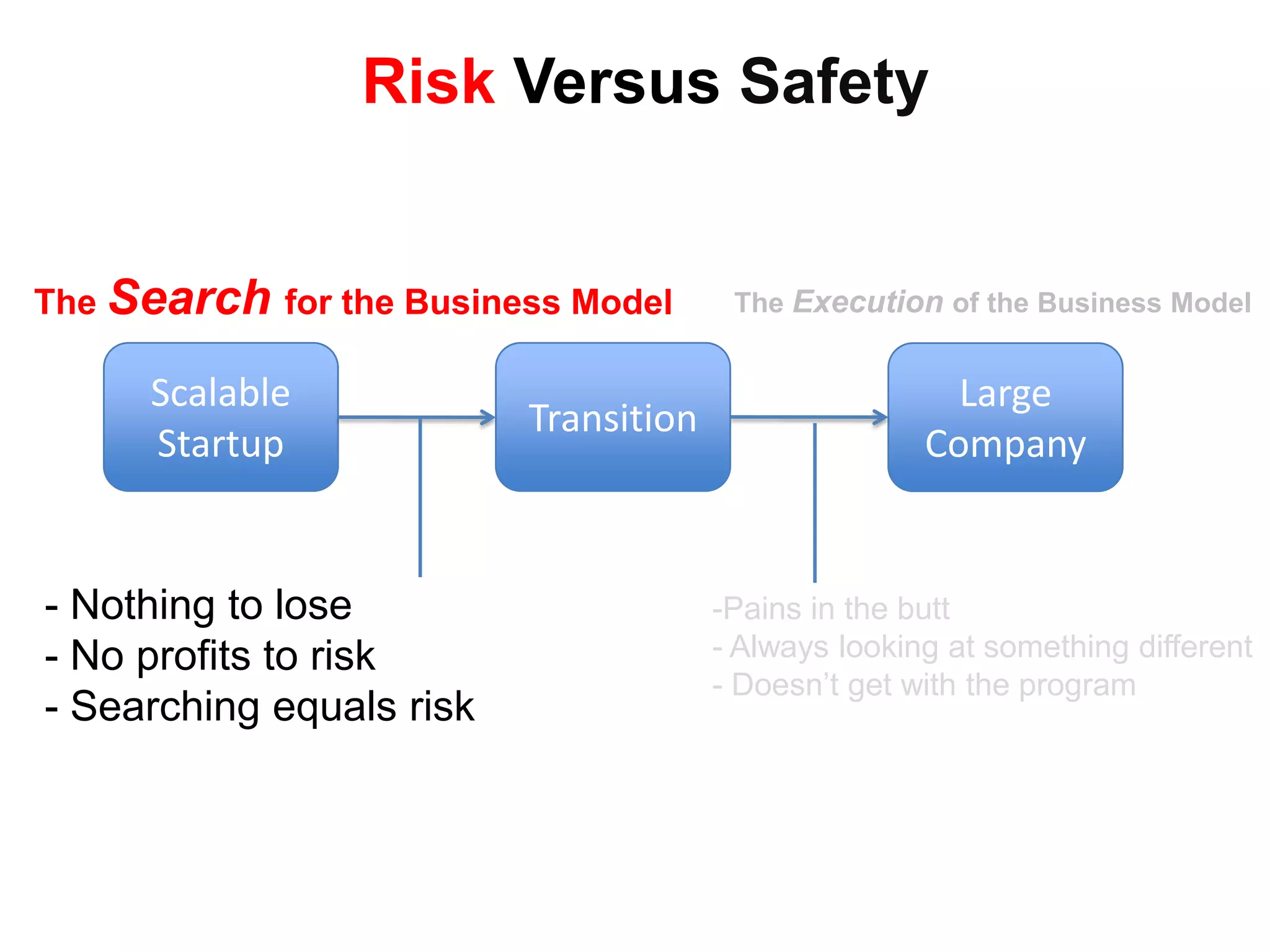 Risk Versus Safety

The Search for the Business Model

The Execution of the Business Model

Scalable Startup

Transition

Large Company

- Nothing to lose
- No profits to risk
- Searching equals risk

-Pains in the butt
- Always looking at something different
- Doesn't get with the program